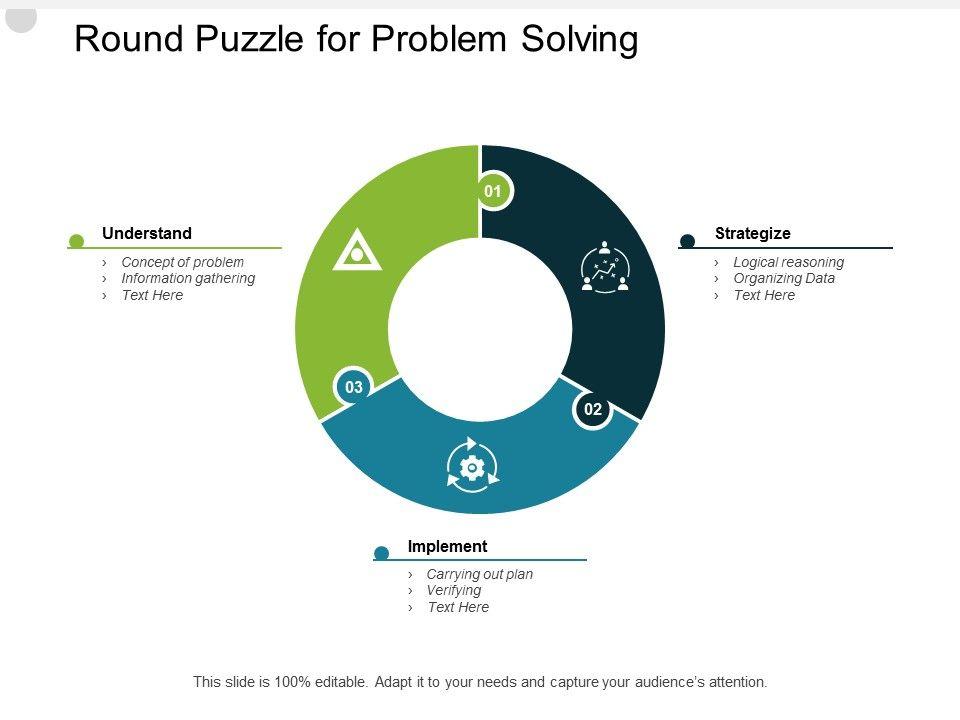 Round Puzzle for Problem Solving

01

02

03

Understand
› Concept of problem
› Information gathering
› Text Here

Strategize
› Logical reasoning
› Organizing Data
› Text Here

Implement
› Carrying out plan
› Verifying
› Text Here

This slide is 100% editable. Adapt it to your needs and capture your audience's attention.